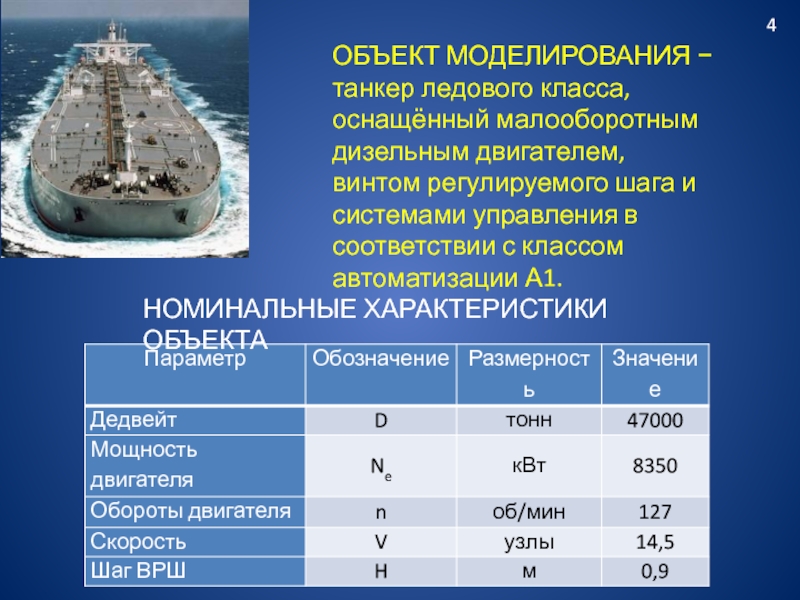 4

ОБЪЕКТ МОДЕЛИРОВАНИЯ – танкер ледового класса, оснащённый малооборотным дизельным двигателем, винтом регулируемого шага и системами управления в соответствии с классом автоматизации А1.

НОМИНАЛЬНЫЕ ХАРАКТЕРИСТИКИ ОБЪЕКТА

| Параметр | Обозначение | Размерность | Значение |
|---|---|---|---|
| Дедвейт | D | тонн | 47000 |
| Мощность двигателя | $N_e$ | кВт | 8350 |
| Обороты двигателя | n | об/мин | 127 |
| Скорость | V | узлы | 14,5 |
| Шаг ВРШ | H | м | 0,9 |